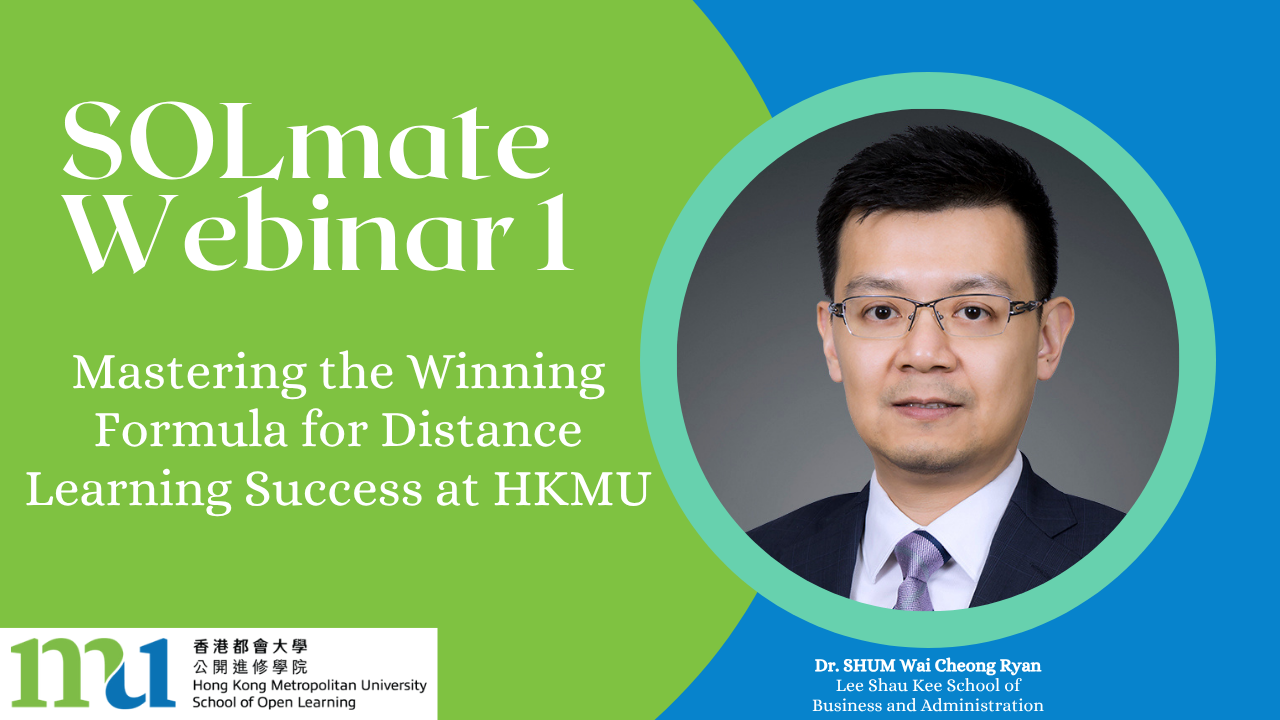 SOLmate Webinar 1

Mastering the Winning Formula for Distance Learning Success at HKMU

mu 香港都會大學 公開進修學院 Hong Kong Metropolitan University School of Open Learning

Dr. SHUM Wai Cheong Ryan
Lee Shau Kee School of Business and Administration